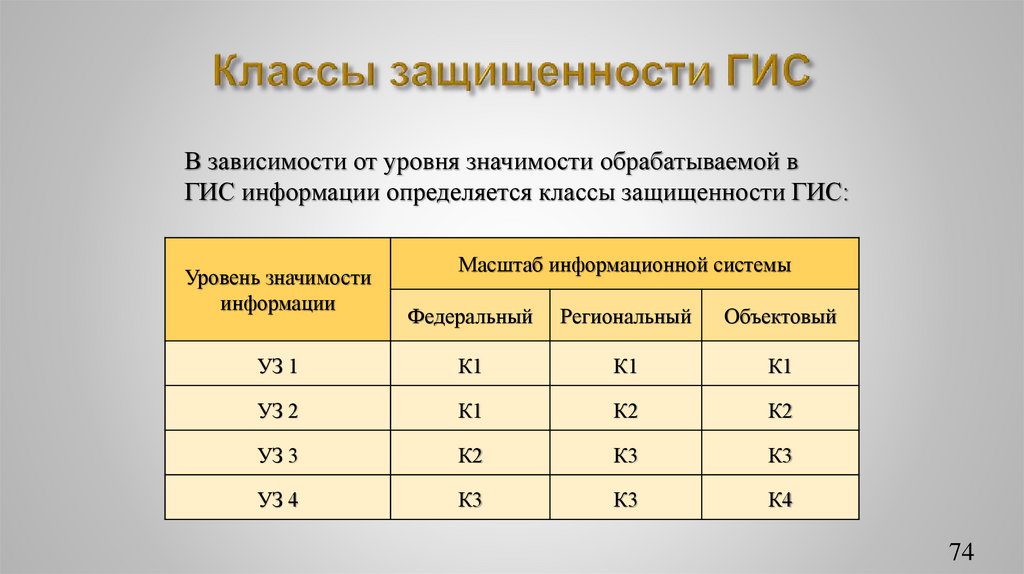 Классы защищенности ГИС

В зависимости от уровня значимости обрабатываемой в ГИС информации определяется классы защищенности ГИС:

| Уровень значимости информации | Масштаб информационной системы | | |
|---|---|---|---|
| | Федеральный | Региональный | Объектовый |
| УЗ 1 | К1 | К1 | К1 |
| УЗ 2 | К1 | К2 | К2 |
| УЗ 3 | К2 | К3 | К3 |
| УЗ 4 | К3 | К3 | К4 |

74